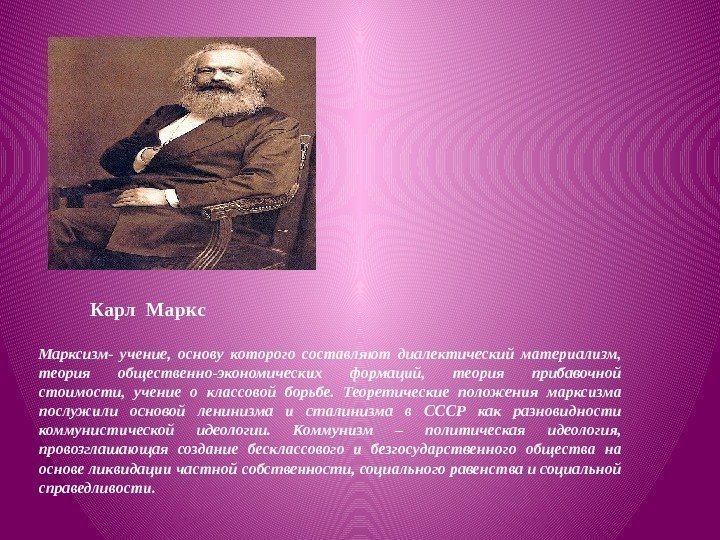 Карл Маркс

Марксизм- учение, основу которого составляют диалектический материализм, теория общественно-экономических формаций, теория прибавочной стоимости, учение о классовой борьбе. Теоретические положения марксизма послужили основой ленинизма и сталинизма в СССР как разновидности коммунистической идеологии. Коммунизм – политическая идеология, провозглашающая создание бесклассового и безгосударственного общества на основе ликвидации частной собственности, социального равенства и социальной справедливости.